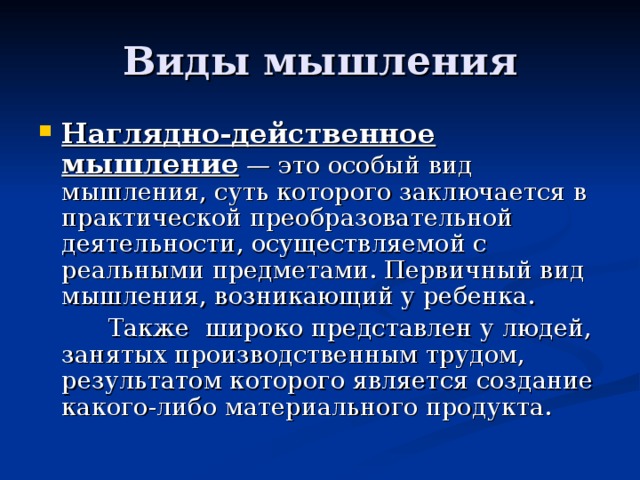 Виды мышления

Наглядно-действенное мышление — это особый вид мышления, суть которого заключается в практической преобразовательной деятельности, осуществляемой с реальными предметами. Первичный вид мышления, возникающий у ребенка.

Также широко представлен у людей, занятых производственным трудом, результатом которого является создание какого-либо материального продукта.